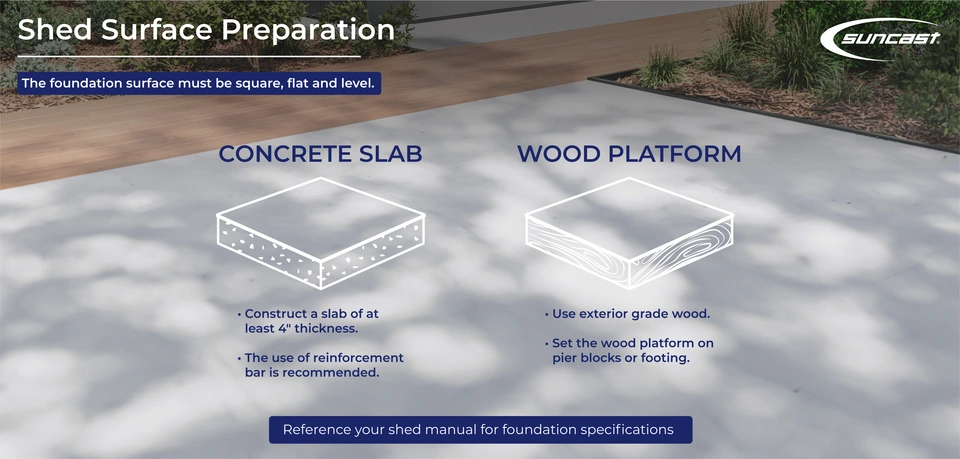 Shed Surface Preparation

suncast

The foundation surface must be square, flat and level.

CONCRETE SLAB

• Construct a slab of at least 4" thickness.

• The use of reinforcement bar is recommended.

WOOD PLATFORM

• Use exterior grade wood.

• Set the wood platform on pier blocks or footing.

Reference your shed manual for foundation specifications